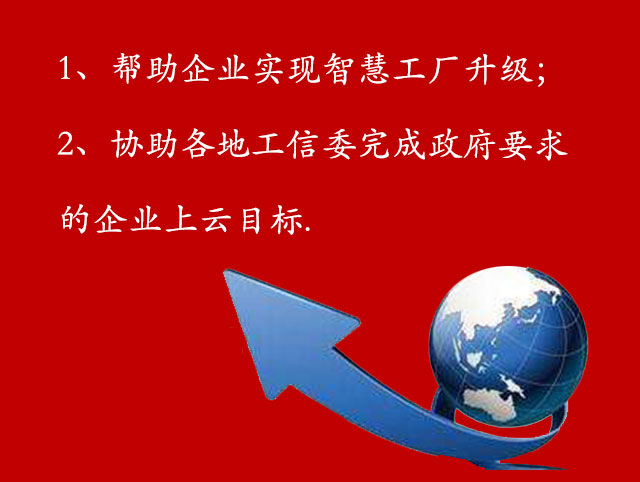 1、帮助企业实现智慧工厂升级;

2、协助各地工信委完成政府要求的企业上云目标.